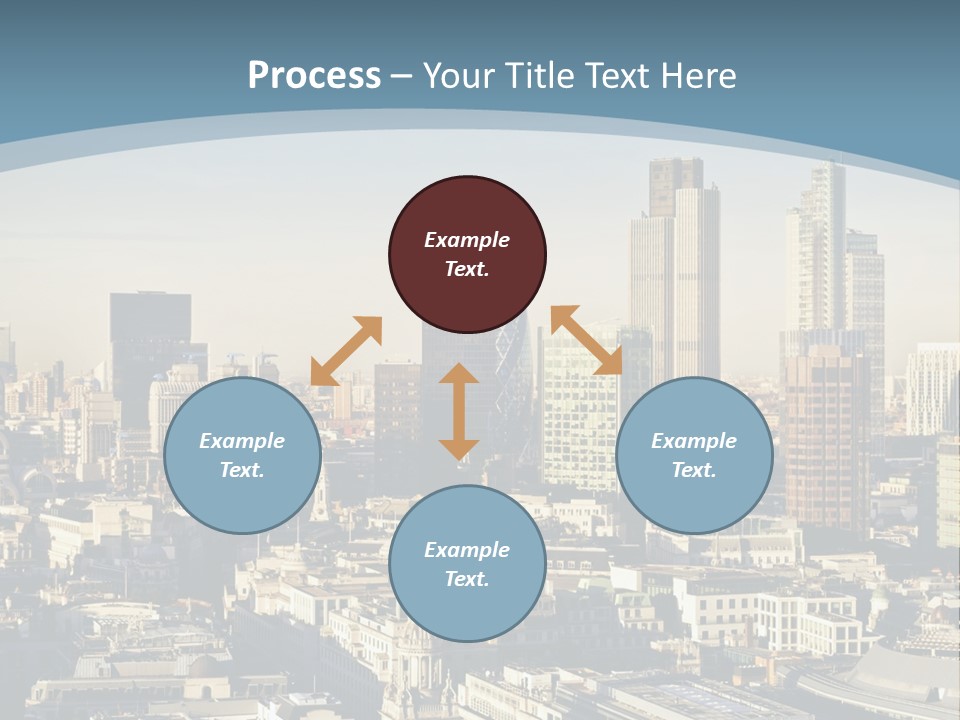 Process – Your Title Text Here

Example Text.

Example Text.

Example Text.

Example Text.